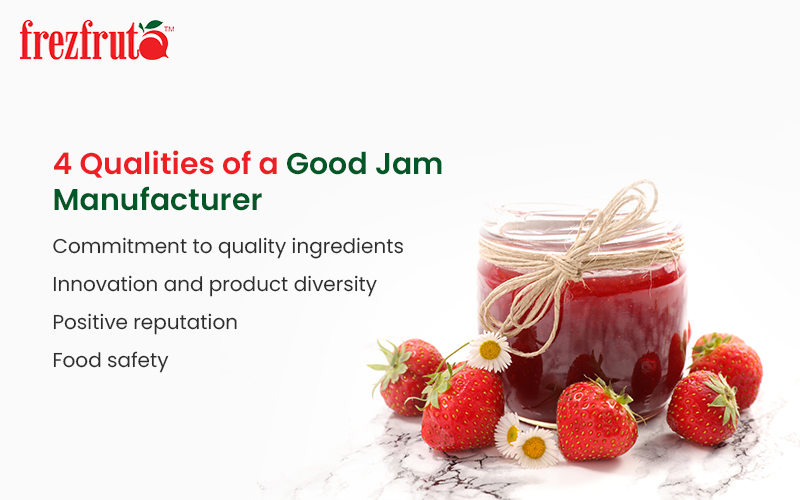 frezfruta™

4 Qualities of a Good Jam Manufacturer

Commitment to quality ingredients

Innovation and product diversity

Positive reputation

Food safety